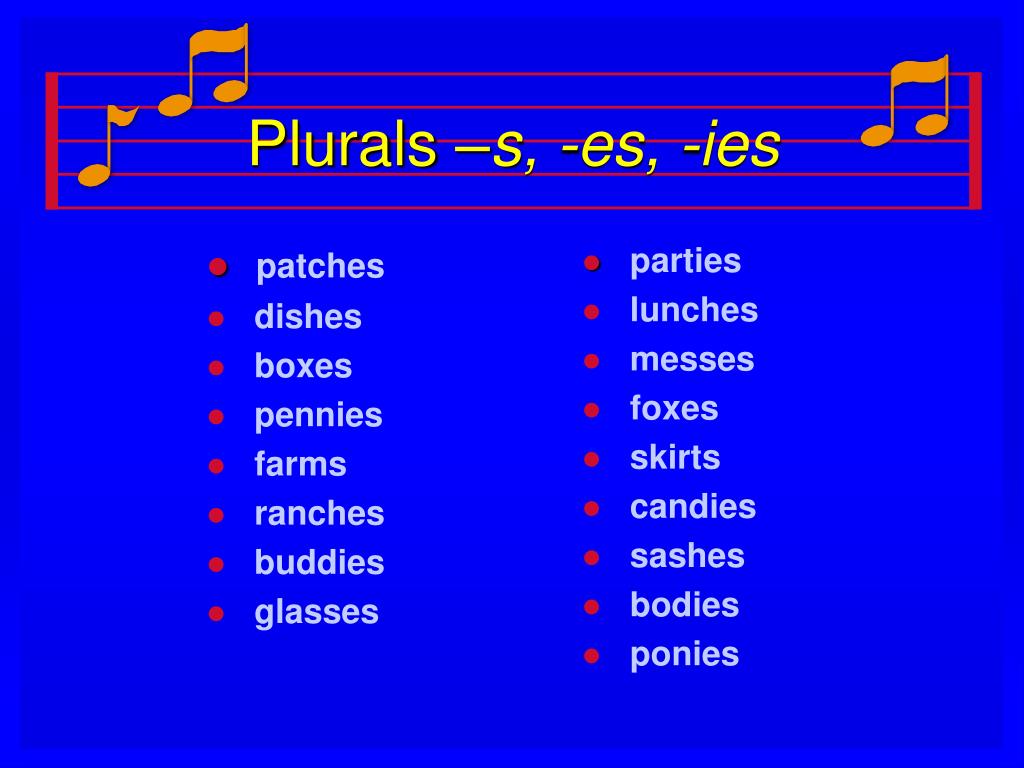 Plurals –s, -es, -ies

- patches
- dishes
- boxes
- pennies
- farms
- ranches
- buddies
- glasses

- parties
- lunches
- messes
- foxes
- skirts
- candies
- sashes
- bodies
- ponies